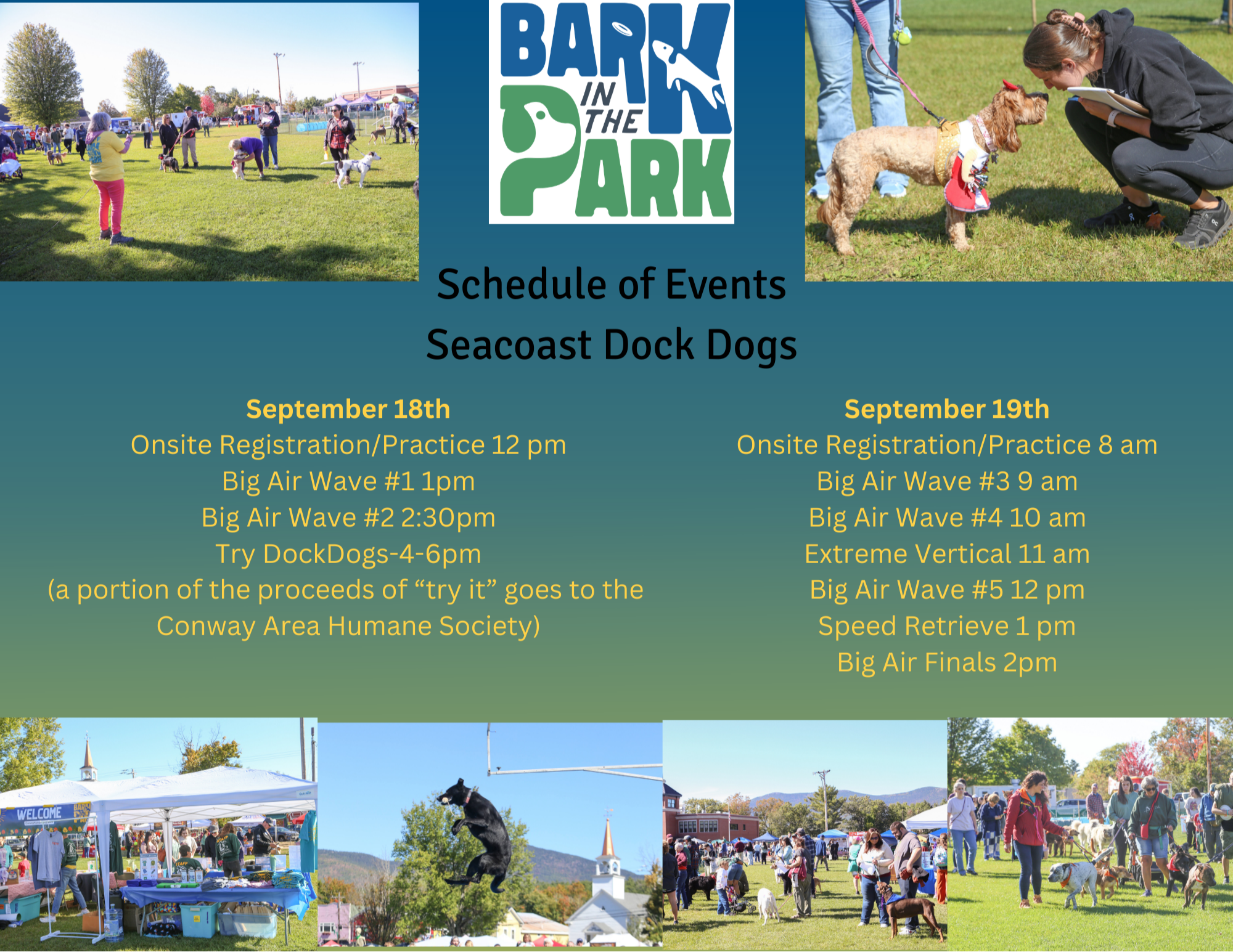 BARK IN THE PARK

Schedule of Events
Seacoast Dock Dogs

September 18th
Onsite Registration/Practice 12 pm
Big Air Wave #1 1pm
Big Air Wave #2 2:30pm
Try DockDogs-4-6pm
(a portion of the proceeds of “try it” goes to the Conway Area Humane Society)

September 19th
Onsite Registration/Practice 8 am
Big Air Wave #3 9 am
Big Air Wave #4 10 am
Extreme Vertical 11 am
Big Air Wave #5 12 pm
Speed Retrieve 1 pm
Big Air Finals 2pm

WELCOME